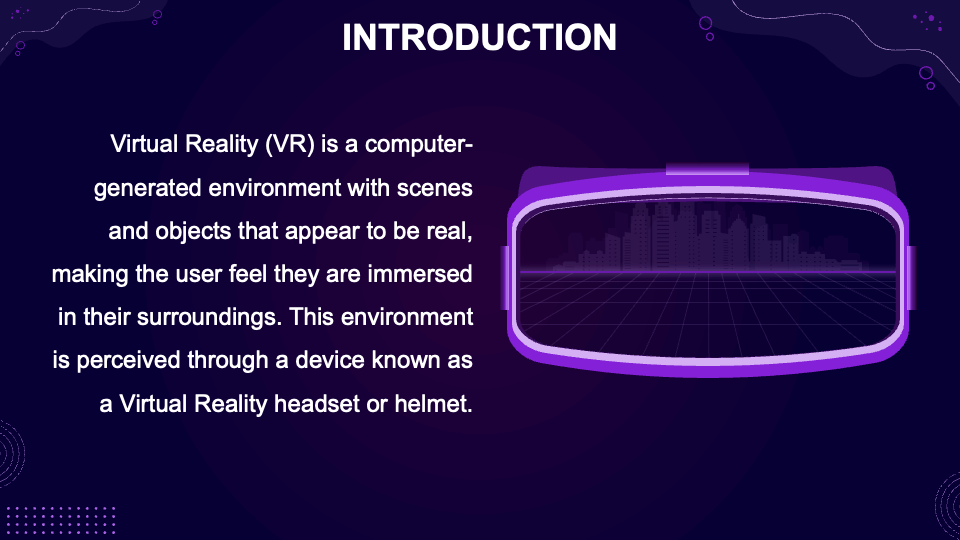 INTRODUCTION

Virtual Reality (VR) is a computer-generated environment with scenes and objects that appear to be real, making the user feel they are immersed in their surroundings. This environment is perceived through a device known as a Virtual Reality headset or helmet.